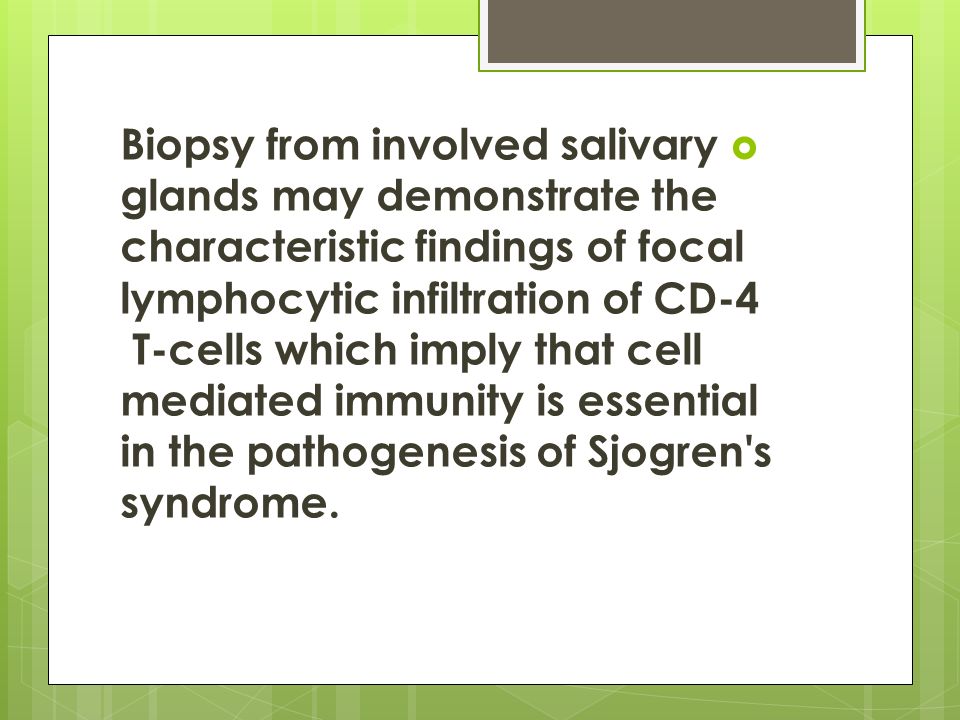 Biopsy from involved salivary glands may demonstrate the characteristic findings of focal lymphocytic infiltration of CD-4 T-cells which imply that cell mediated immunity is essential in the pathogenesis of Sjogren's syndrome.